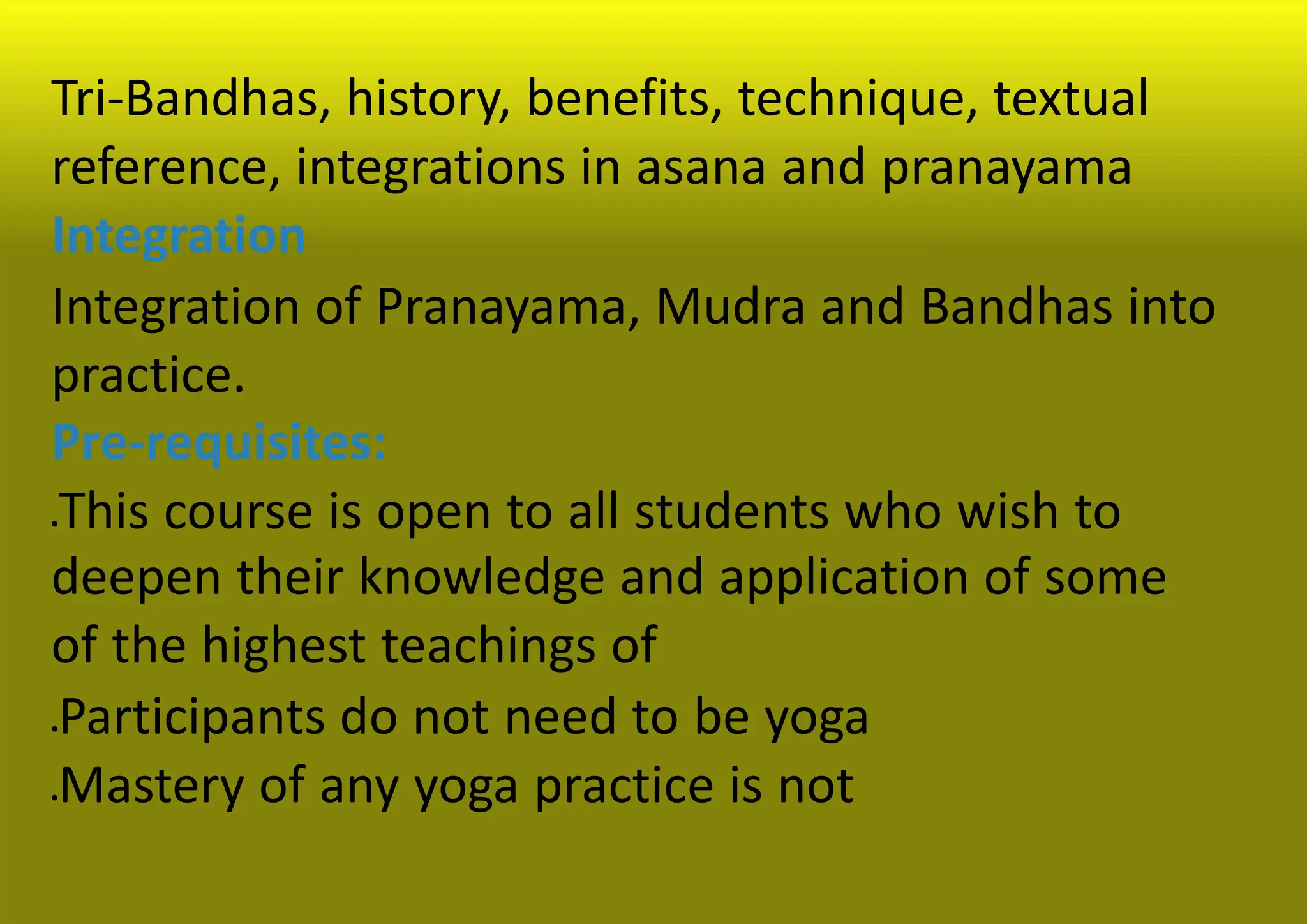 Tri-Bandhas, history, benefits, technique, textual reference, integrations in asana and pranayama

Integration

Integration of Pranayama, Mudra and Bandhas into practice.

Pre-requisites:

.This course is open to all students who wish to deepen their knowledge and application of some of the highest teachings of

.Participants do not need to be yoga

.Mastery of any yoga practice is not